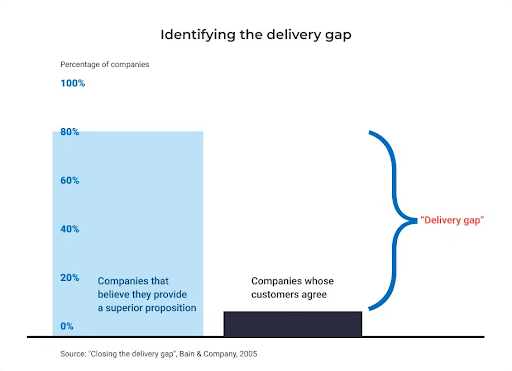 Identifying the delivery gap

Percentage of companies

100%

80%

60%

40%

20%

0%

Companies that believe they provide a superior proposition

Companies whose customers agree

"Delivery gap"

Source: "Closing the delivery gap", Bain & Company, 2005